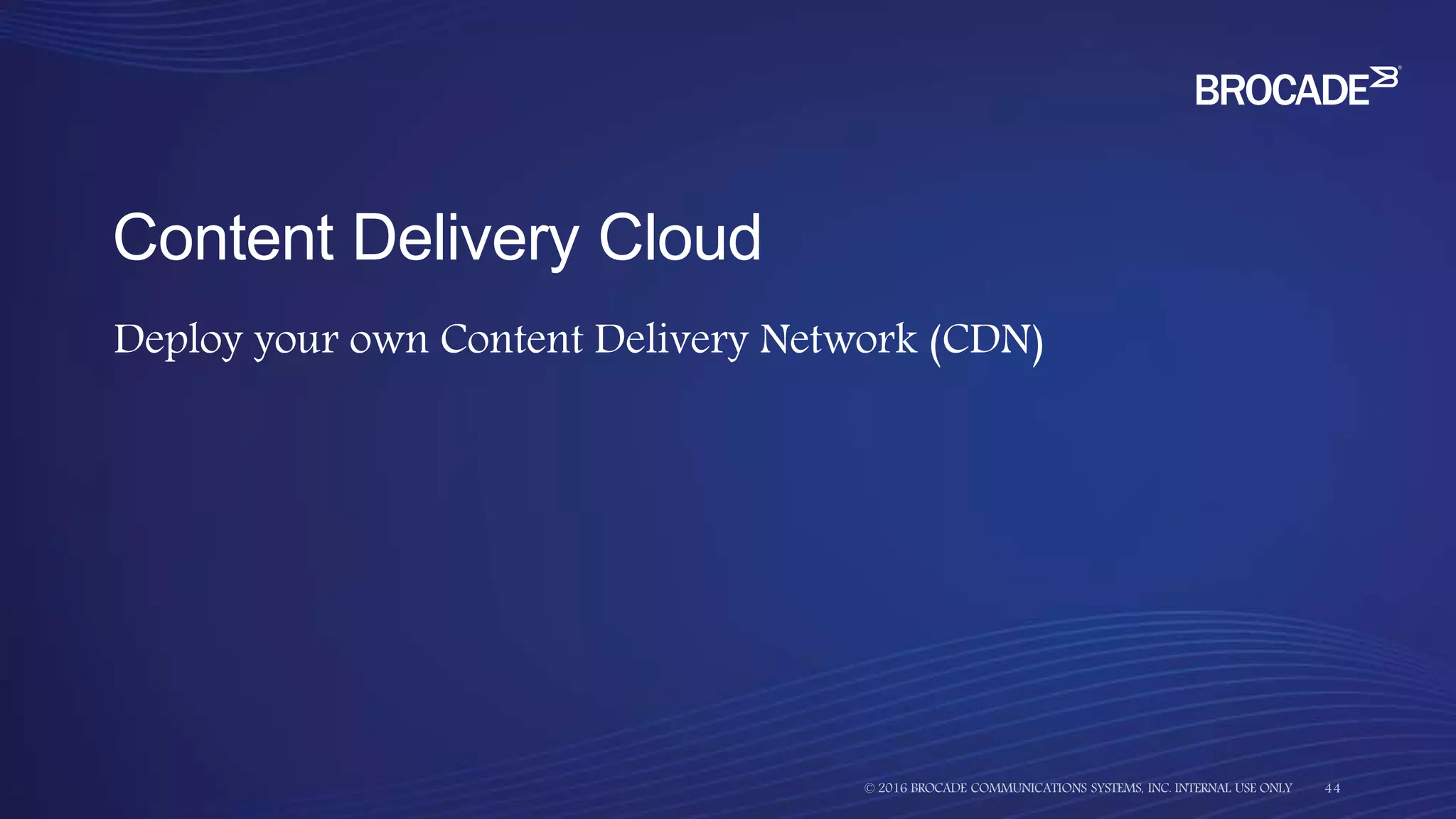 BROCADE

Content Delivery Cloud

Deploy your own Content Delivery Network (CDN)

© 2016 BROCADE COMMUNICATIONS SYSTEMS, INC. INTERNAL USE ONLY 44